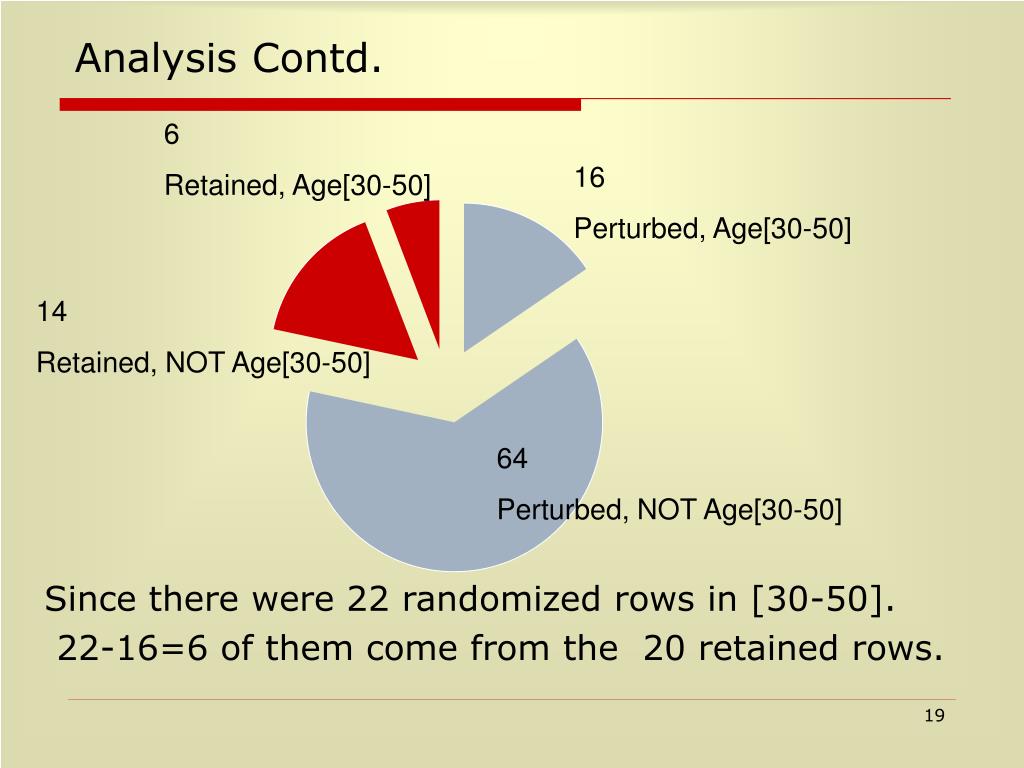 Analysis Contd.

6

Retained, Age[30-50]

16

Perturbed, Age[30-50]

14

Retained, NOT Age[30-50]

64

Perturbed, NOT Age[30-50]

Since there were 22 randomized rows in [30-50]. 22-16=6 of them come from the 20 retained rows.

19